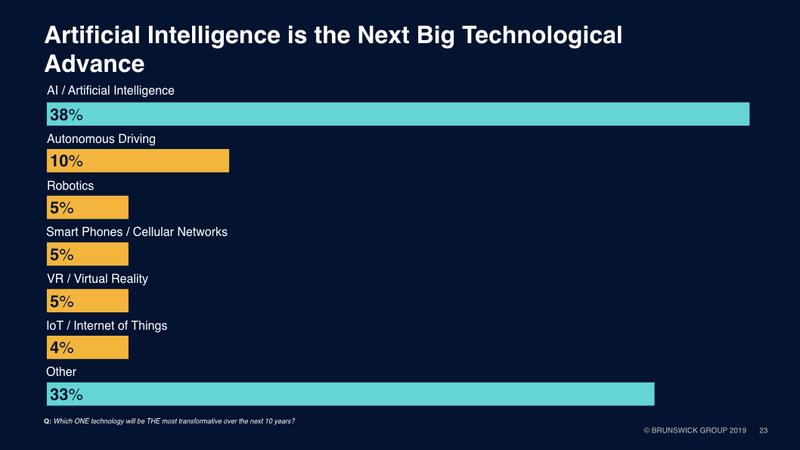 Artificial Intelligence is the Next Big Technological Advance

AI / Artificial Intelligence
38%

Autonomous Driving
10%

Robotics
5%

Smart Phones / Cellular Networks
5%

VR / Virtual Reality
5%

IoT / Internet of Things
4%

Other
33%

Q: Which ONE technology will be THE most transformative over the next 10 years?

© BRUNSWICK GROUP 2019 23